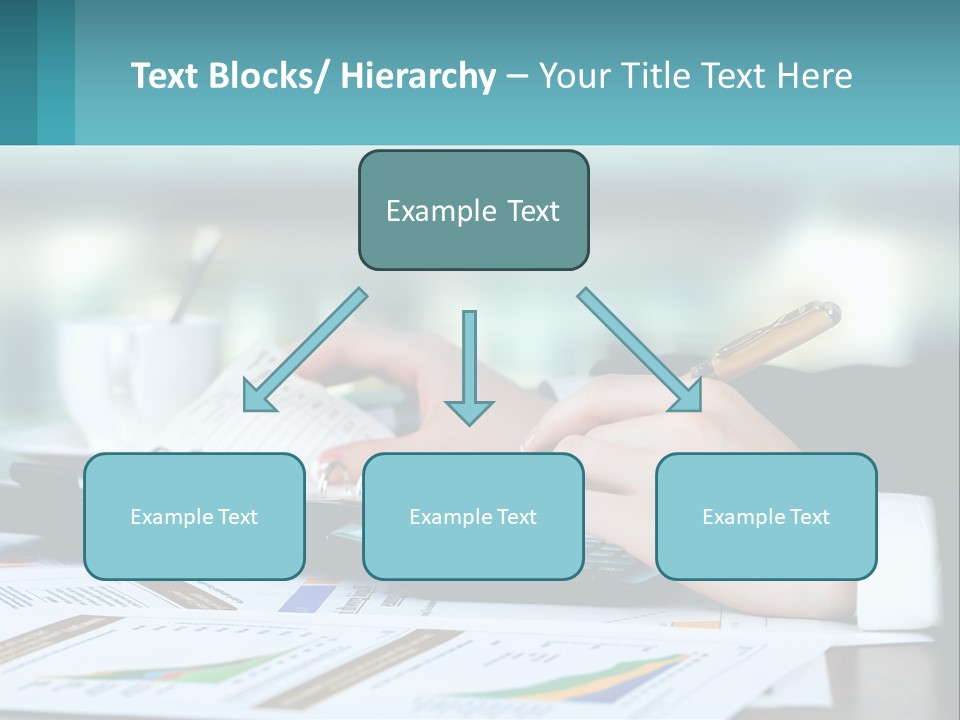 Text Blocks/ Hierarchy – Your Title Text Here

Example Text

Example Text

Example Text

Example Text